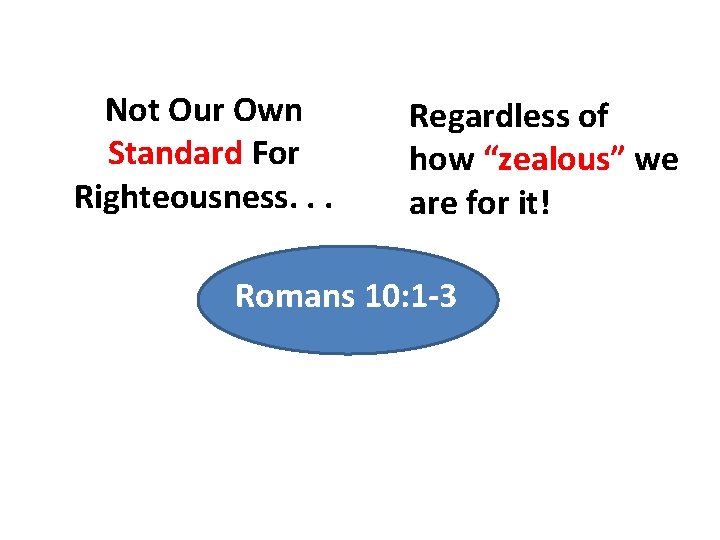 Not Our Own Standard For Righteousness. . .

Regardless of how “zealous” we are for it!

Romans 10:1-3